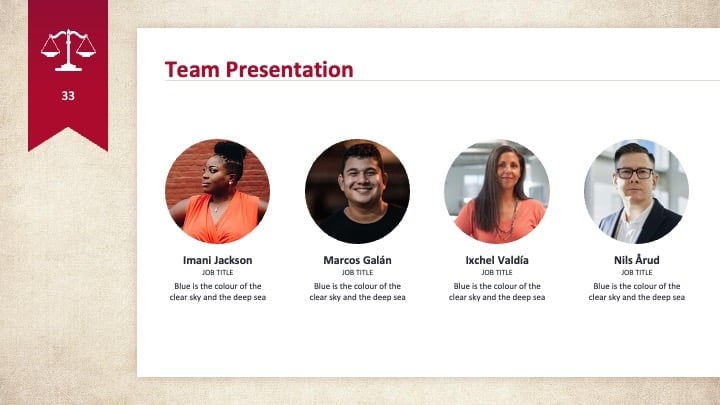 33

Team Presentation

Imani Jackson
JOB TITLE
Blue is the colour of the clear sky and the deep sea

Marcos Galán
JOB TITLE
Blue is the colour of the clear sky and the deep sea

Ixchel Valdía
JOB TITLE
Blue is the colour of the clear sky and the deep sea

Nils Årud
JOB TITLE
Blue is the colour of the clear sky and the deep sea